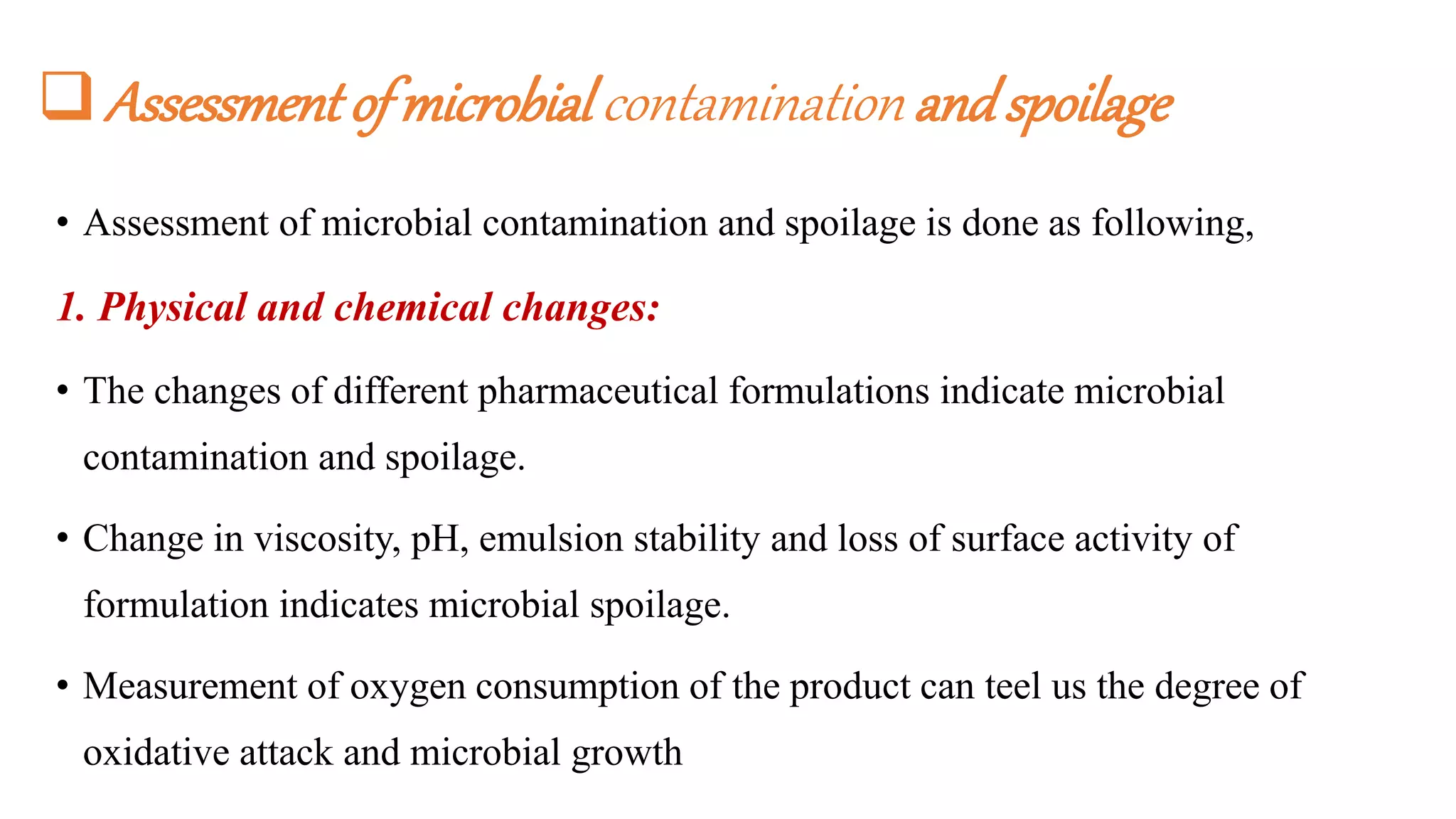 Assessment of microbial contamination and spoilage

• Assessment of microbial contamination and spoilage is done as following,

1. Physical and chemical changes:

• The changes of different pharmaceutical formulations indicate microbial contamination and spoilage.

• Change in viscosity, pH, emulsion stability and loss of surface activity of formulation indicates microbial spoilage.

• Measurement of oxygen consumption of the product can teel us the degree of oxidative attack and microbial growth